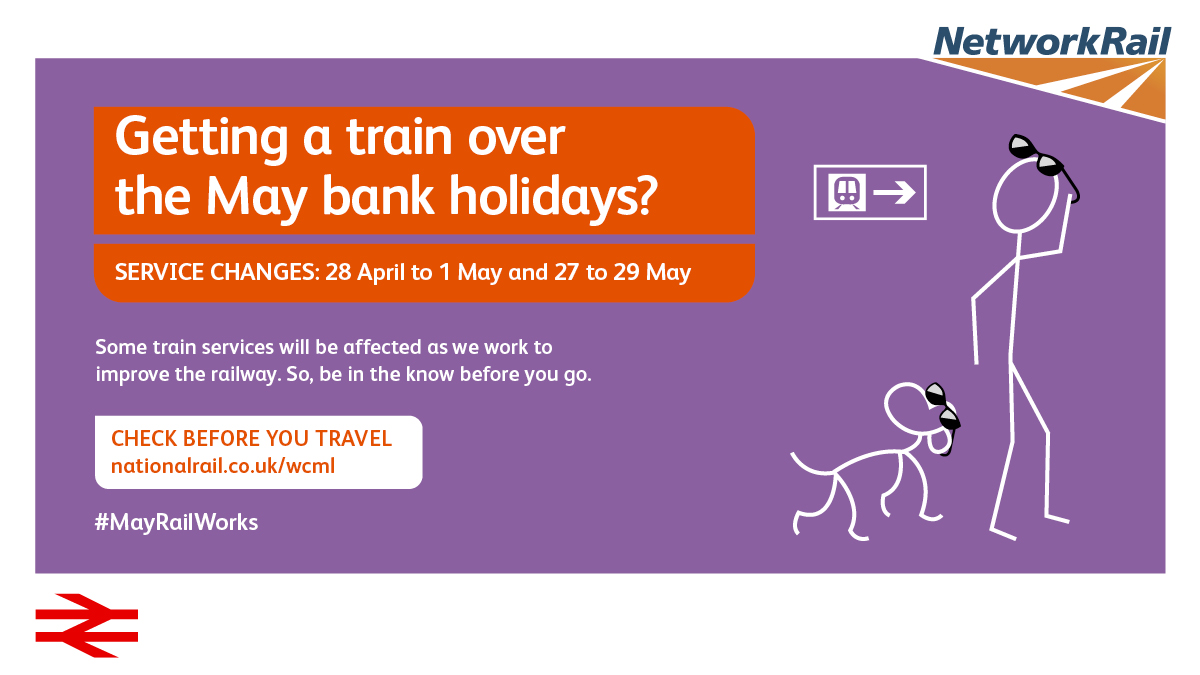 NetworkRail

Getting a train over the May bank holidays?

SERVICE CHANGES: 28 April to 1 May and 27 to 29 May

Some train services will be affected as we work to improve the railway. So, be in the know before you go.

CHECK BEFORE YOU TRAVEL
nationalrail.co.uk/wcml

#MayRailWorks